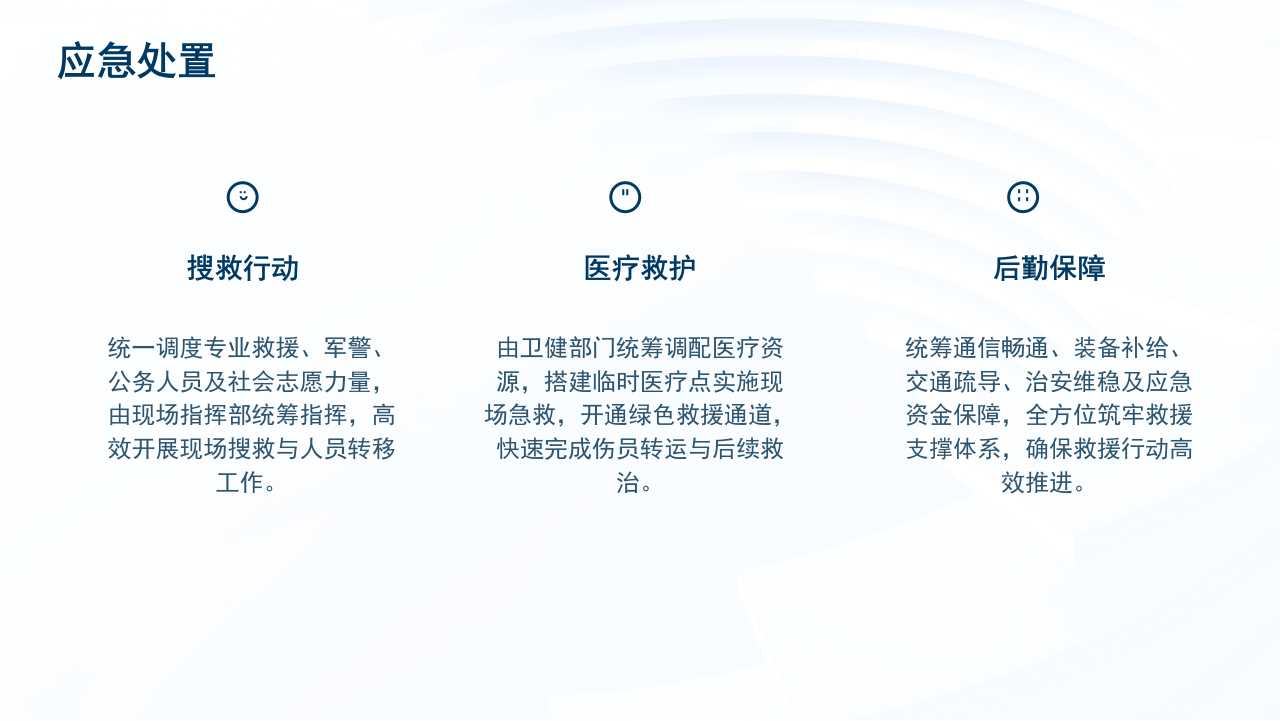 应急处置

搜救行动

统一调度专业救援、军警、公务人员及社会志愿力量，由现场指挥部统筹指挥，高效开展现场搜救与人员转移工作。

医疗救护

由卫健部门统筹调配医疗资源，搭建临时医疗点实施现场急救，开通绿色救援通道，快速完成伤员转运与后续救治。

后勤保障

统筹通信畅通、装备补给、交通疏导、治安维稳及应急资金保障，全方位筑牢救援支撑体系，确保救援行动高效推进。